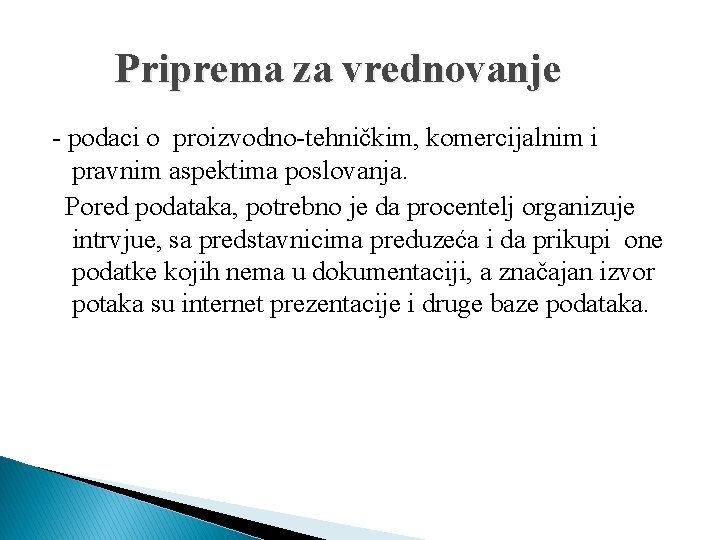 Priprema za vrednovanje

- podaci o proizvodno-tehničkim, komercijalnim i pravnim aspektima poslovanja.

Pored podataka, potrebno je da procentelj organizuje intrvjue, sa predstavnicima preduzeća i da prikupi one podatke kojih nema u dokumentaciji, a značajan izvor potaka su internet prezentacije i druge baze podataka.